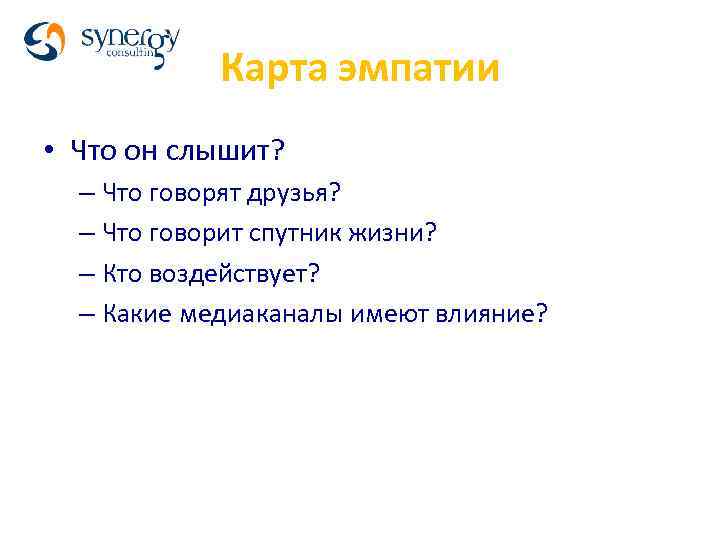 synergy
consulting

Карта эмпатии

• Что он слышит?
– Что говорят друзья?
– Что говорит спутник жизни?
– Кто воздействует?
– Какие медиаканалы имеют влияние?